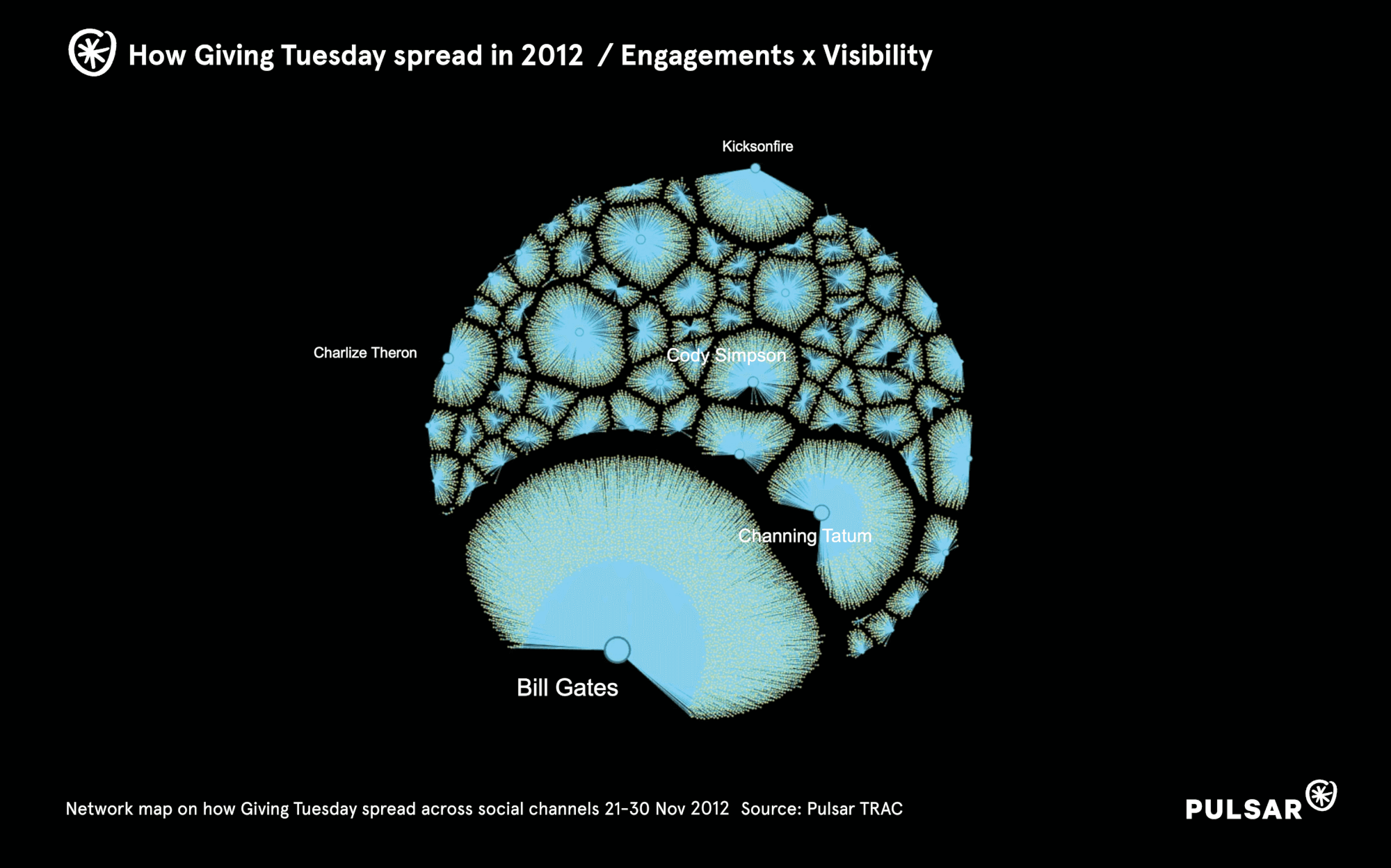 How Giving Tuesday spread in 2012 / Engagements x Visibility

Kicksonfire

Charlize Theron

Cody Simpson

Channing Tatum

Bill Gates

Network map on how Giving Tuesday spread across social channels 21-30 Nov 2012 Source: Pulsar TRAC

PULSAR